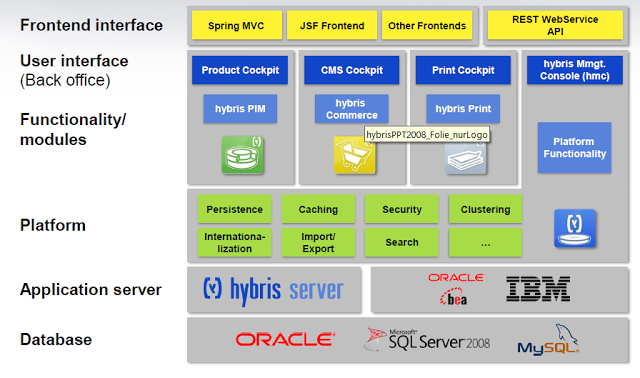 Frontend interface

Spring MVC

JSF Frontend

Other Frontends

REST WebService API

User interface (Back office)

Product Cockpit

CMS Cockpit

Print Cockpit

hybris Mmgt. Console (hmc)

Functionality/ modules

hybris PIM

hybris Commerce

hybrisPPT2008_Folie_nurLogo

hybris Print

Platform Functionality

Platform

Persistence

Caching

Security

Clustering

Internationalization

Import/ Export

Search

...

Application server

hybris server

ORACLE

bea

IBM

Database

ORACLE

Microsoft SQL Server 2008

MySQL